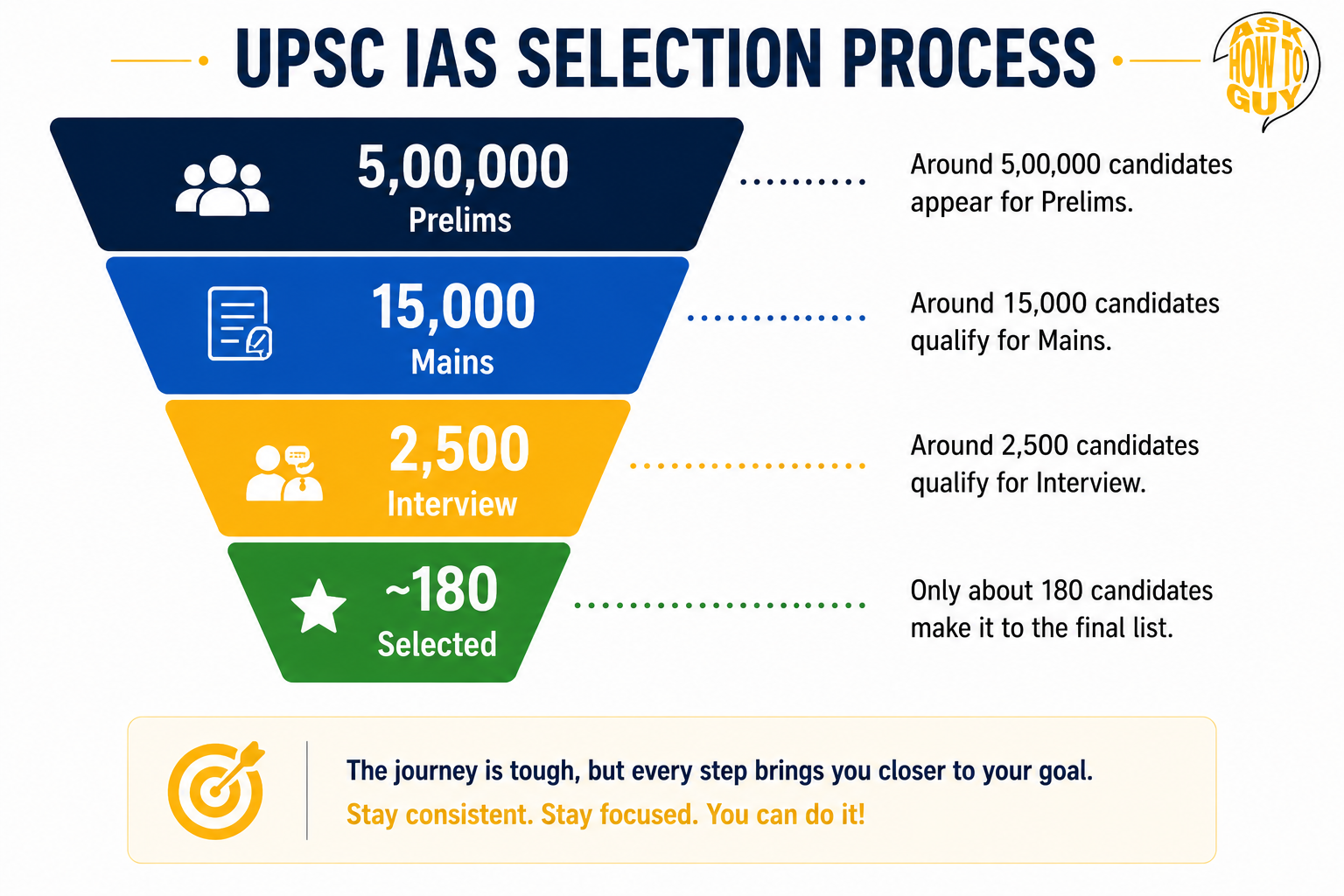 UPSC IAS SELECTION PROCESS

ASK HOW TO GUY

5,00,000
Prelims

Around 5,00,000 candidates appear for Prelims.

15,000
Mains

Around 15,000 candidates qualify for Mains.

2,500
Interview

Around 2,500 candidates qualify for Interview.

~180
Selected

Only about 180 candidates make it to the final list.

The journey is tough, but every step brings you closer to your goal.
Stay consistent. Stay focused. You can do it!